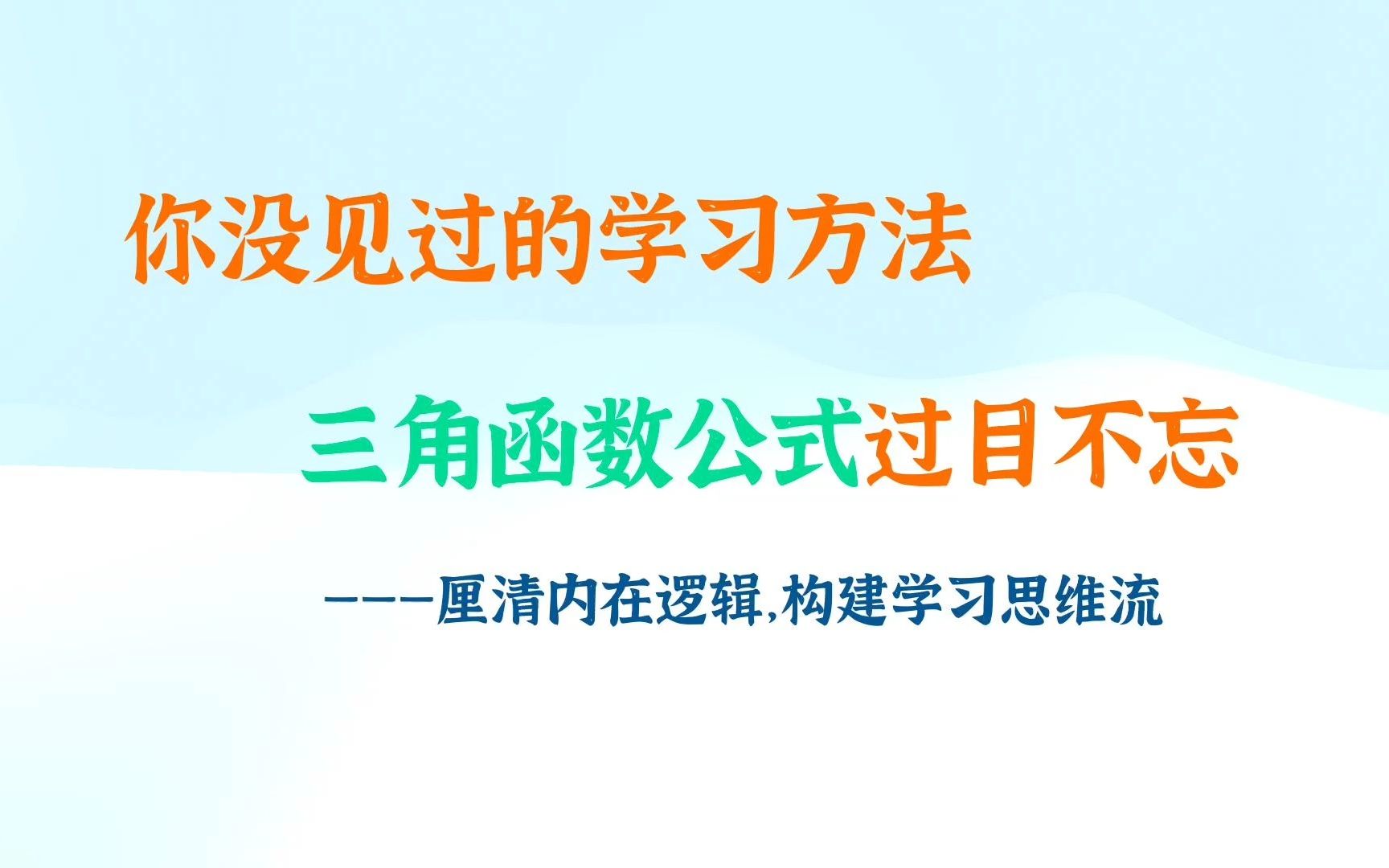 你没见过的学习方法

三角函数公式过目不忘

———厘清内在逻辑,构建学习思维流